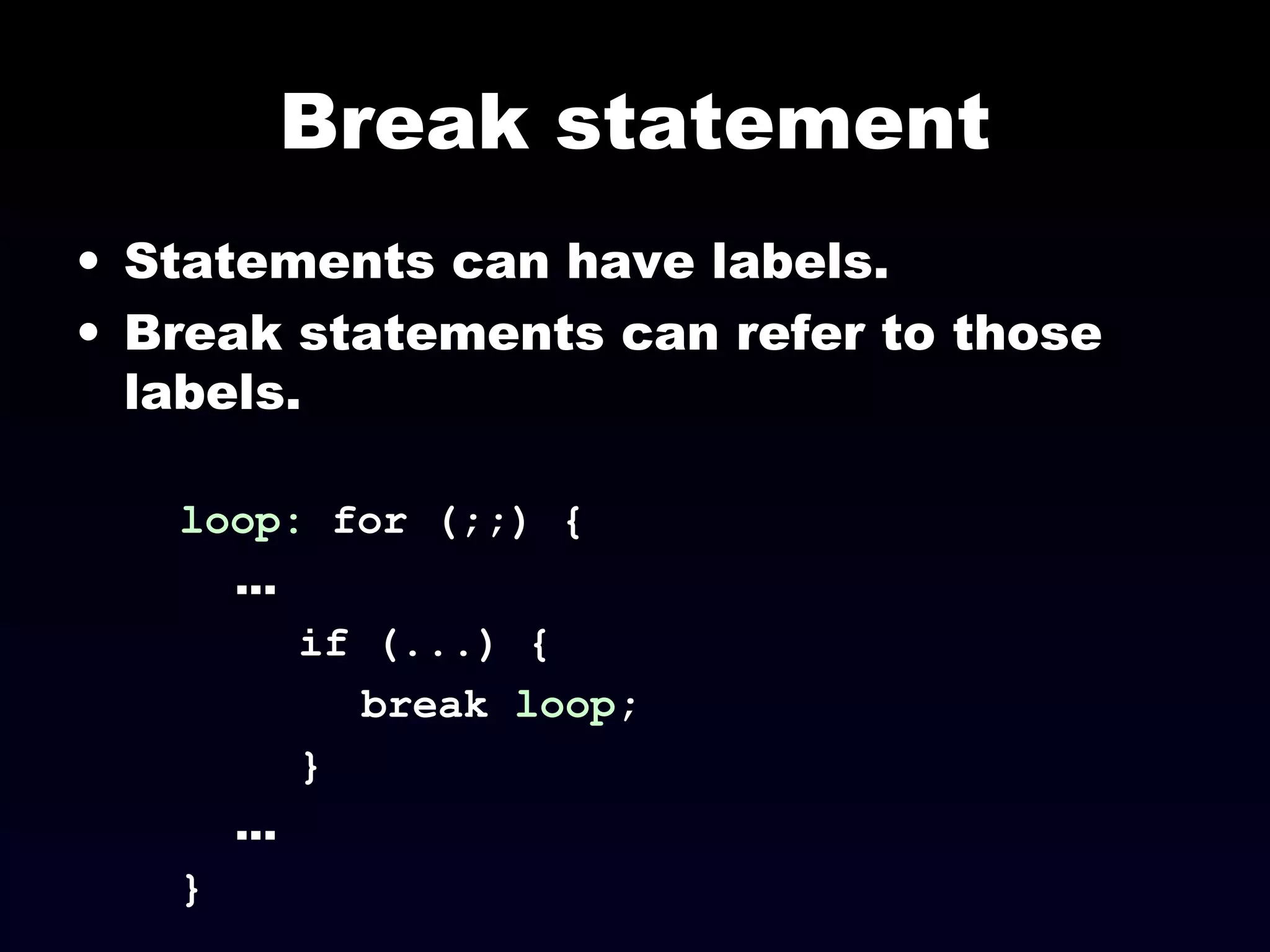 Break statement

• Statements can have labels.
• Break statements can refer to those labels.

loop: for (;;) {
…
if (...) {
break loop;
}
…
}